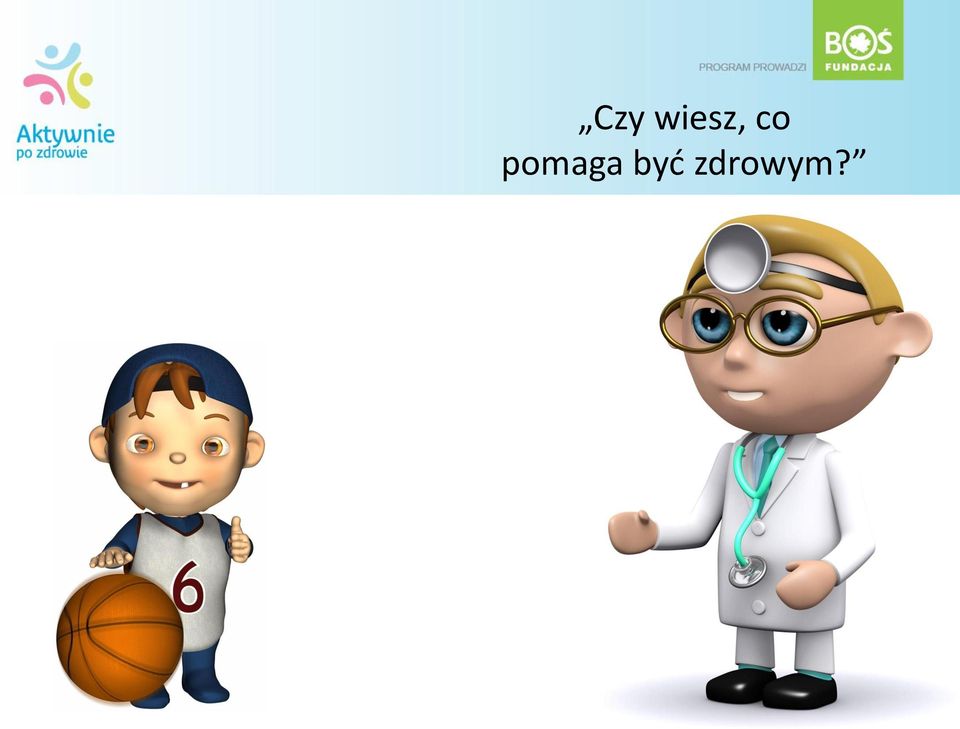 Aktywnie po zdrowie

PROGRAM PROWADZI

BOŚ FUNDACJA

„Czy wiesz, co pomaga być zdrowym?”

6